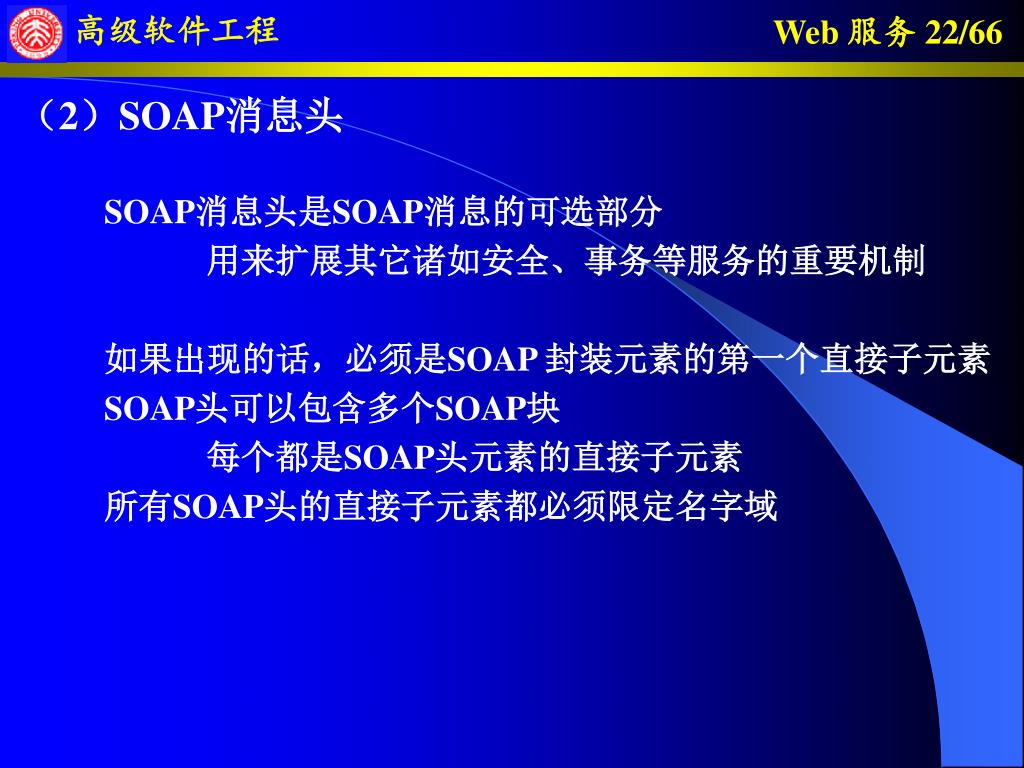 高级软件工程

Web 服务 22/66

（2）SOAP消息头

SOAP消息头是SOAP消息的可选部分

用来扩展其它诸如安全、事务等服务的重要机制

如果出现的话，必须是SOAP 封装元素的第一个直接子元素

SOAP头可以包含多个SOAP块

每个都是SOAP头元素的直接子元素

所有SOAP头的直接子元素都必须限定名字域